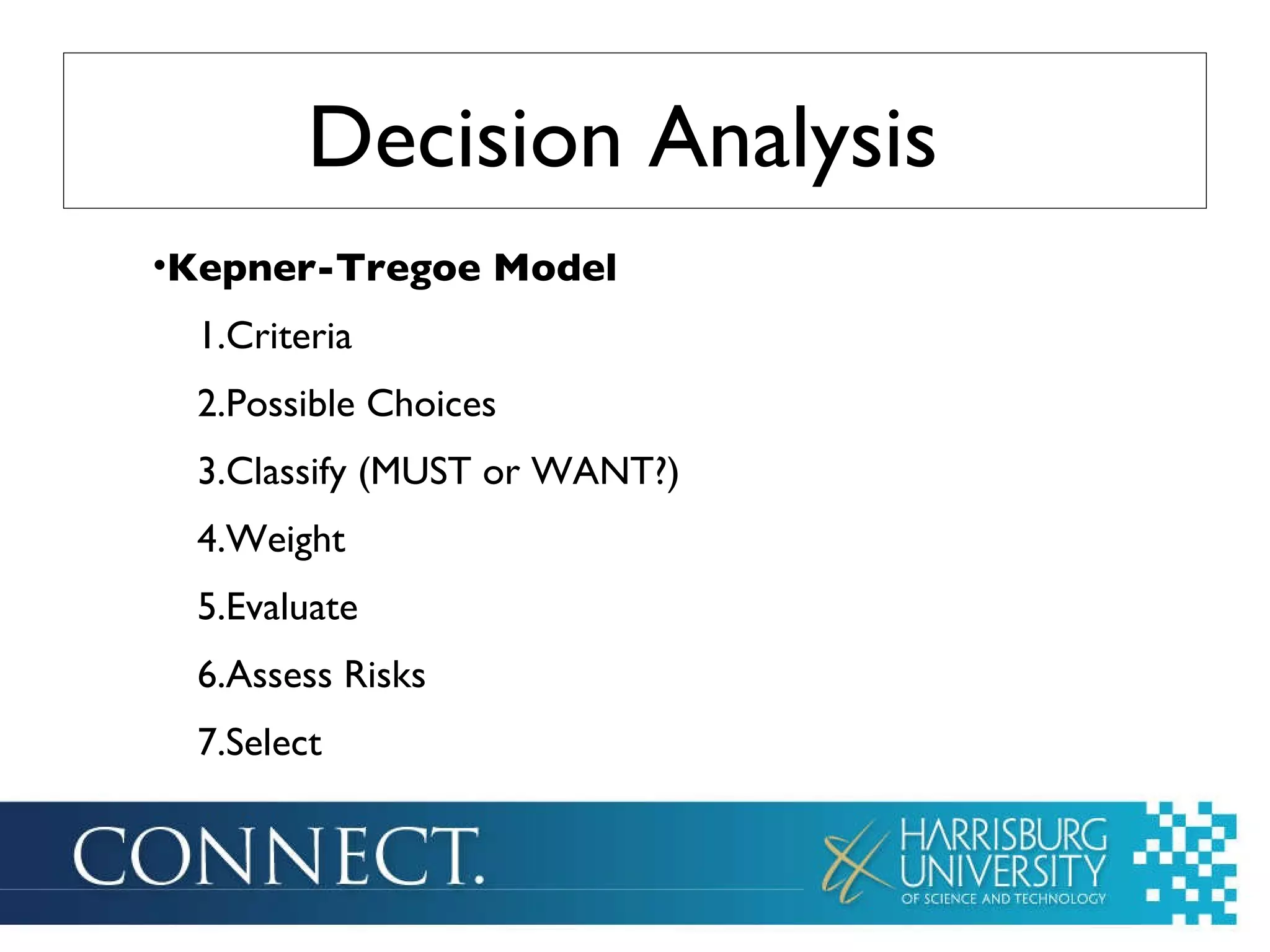 Decision Analysis

•Kepner-Tregoe Model

1.Criteria

2.Possible Choices

3.Classify (MUST or WANT?)

4.Weight

5.Evaluate

6.Assess Risks

7.Select

CONNECT.

HARRISBURG UNIVERSITY OF SCIENCE AND TECHNOLOGY